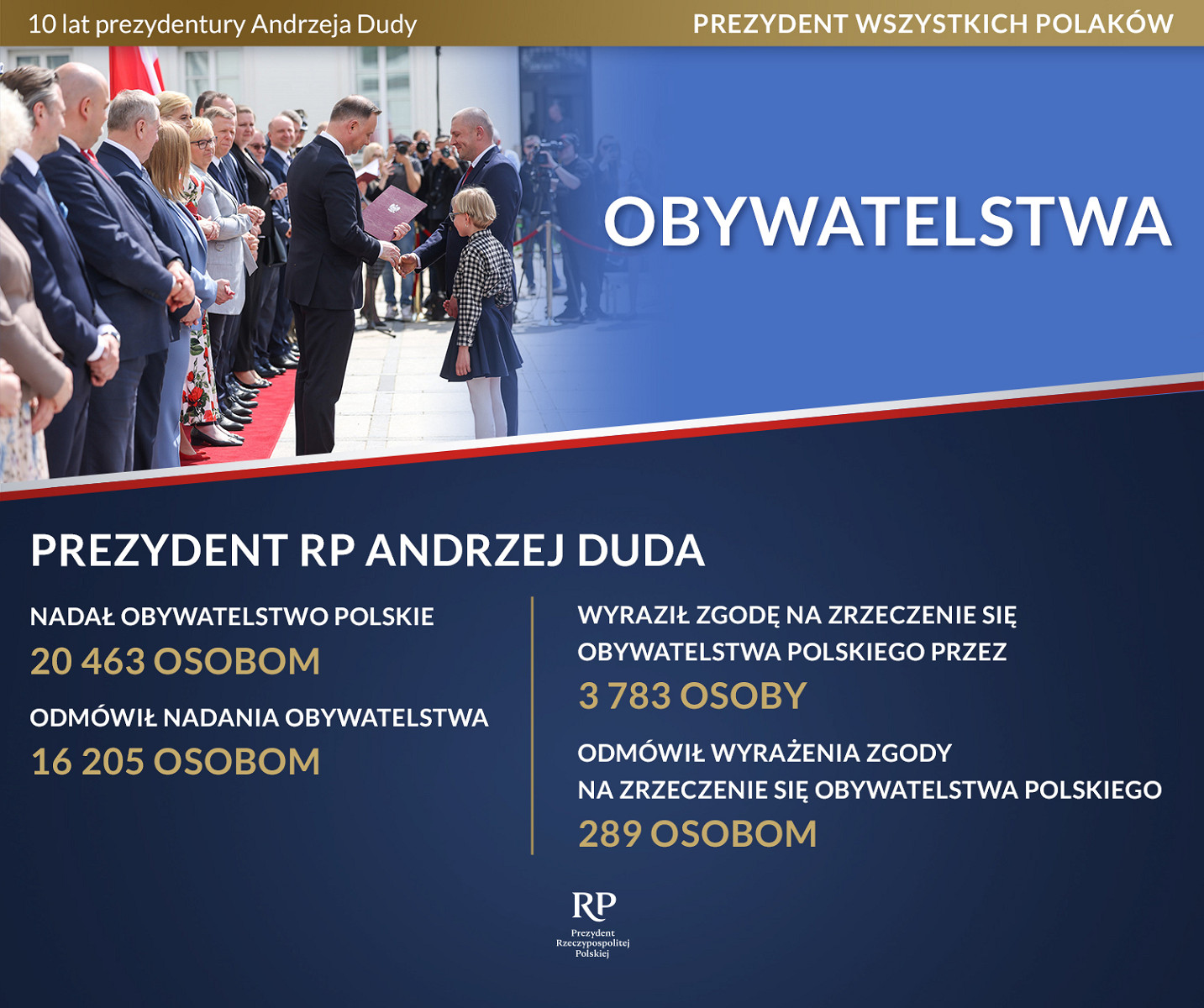 10 lat prezydentury Andrzeja Dudy

PREZYDENT WSZYSTKICH POLAKÓW

OBYWATELSTWA

PREZYDENT RP ANDRZEJ DUDA

NADAŁ OBYWATELSTWO POLSKIE
20 463 OSOBOM

ODMÓWIŁ NADANIA OBYWATELSTWA
16 205 OSOBOM

WYRAZIŁ ZGODĘ NA ZRZECZENIE SIĘ OBYWATELSTWA POLSKIEGO PRZEZ
3 783 OSOBY

ODMÓWIŁ WYRAŻENIA ZGODY NA ZRZECZENIE SIĘ OBYWATELSTWA POLSKIEGO
289 OSOBOM

RP
Prezydent Rzeczypospolitej Polskiej